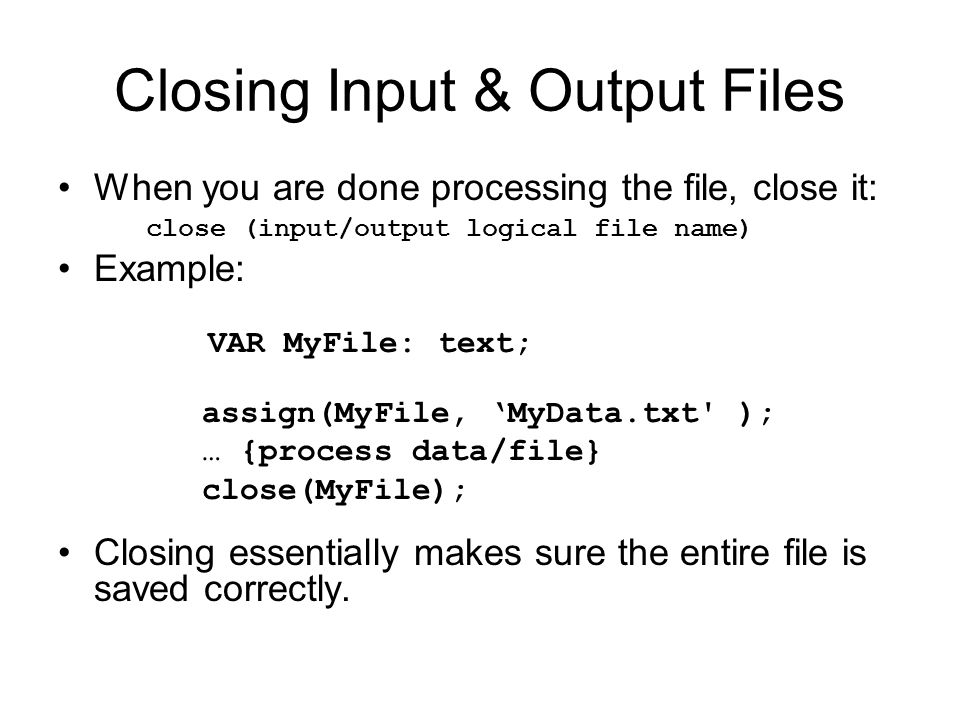 Closing Input & Output Files

• When you are done processing the file, close it:
close (input/output logical file name)

• Example:

VAR MyFile: text;

assign(MyFile, ‘MyData.txt' );
… {process data/file}
close(MyFile);

• Closing essentially makes sure the entire file is saved correctly.